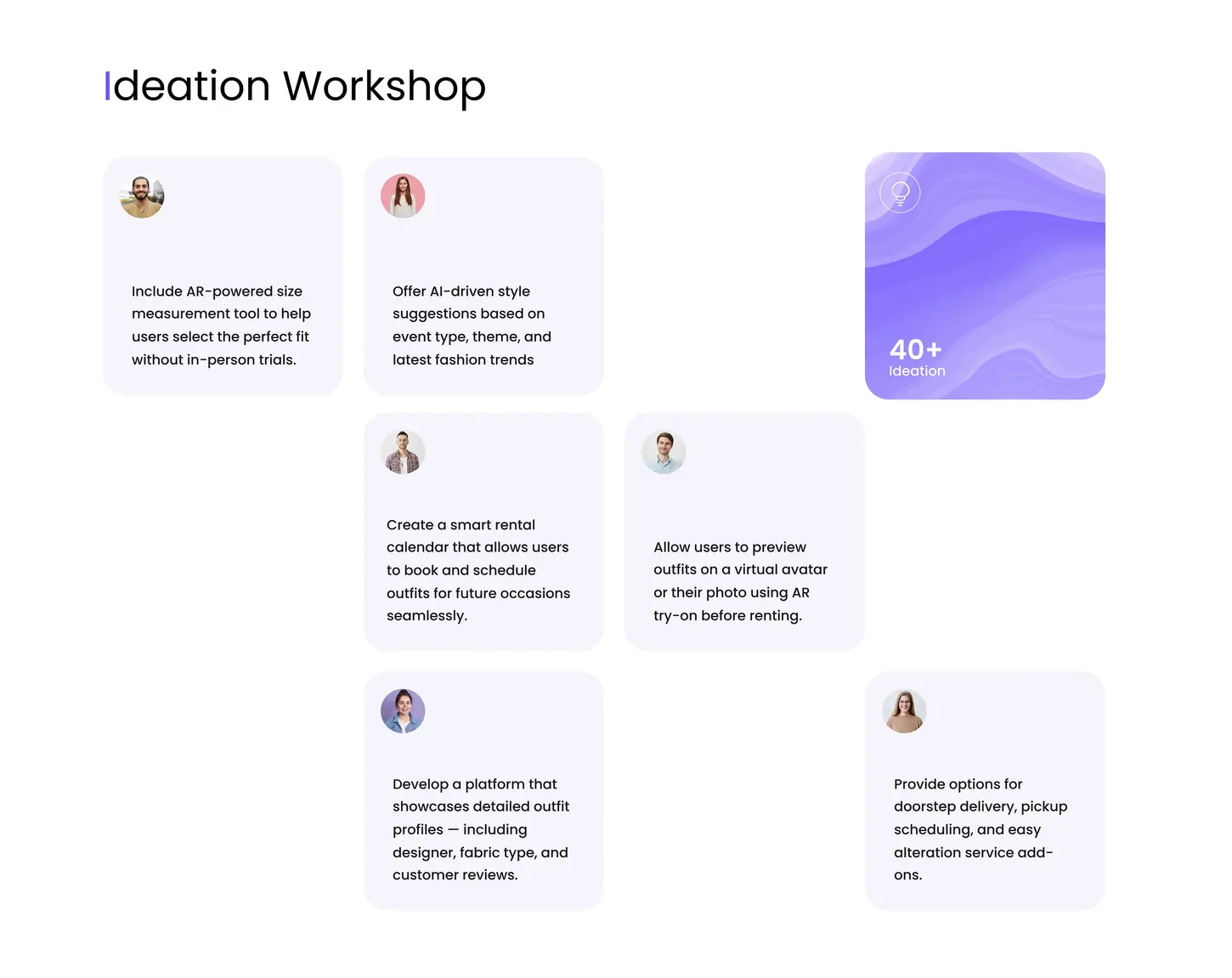 Ideation Workshop

Include AR-powered size measurement tool to help users select the perfect fit without in-person trials.

Offer AI-driven style suggestions based on event type, theme, and latest fashion trends

40+
Ideation

Create a smart rental calendar that allows users to book and schedule outfits for future occasions seamlessly.

Allow users to preview outfits on a virtual avatar or their photo using AR try-on before renting.

Develop a platform that showcases detailed outfit profiles — including designer, fabric type, and customer reviews.

Provide options for doorstep delivery, pickup scheduling, and easy alteration service add-ons.